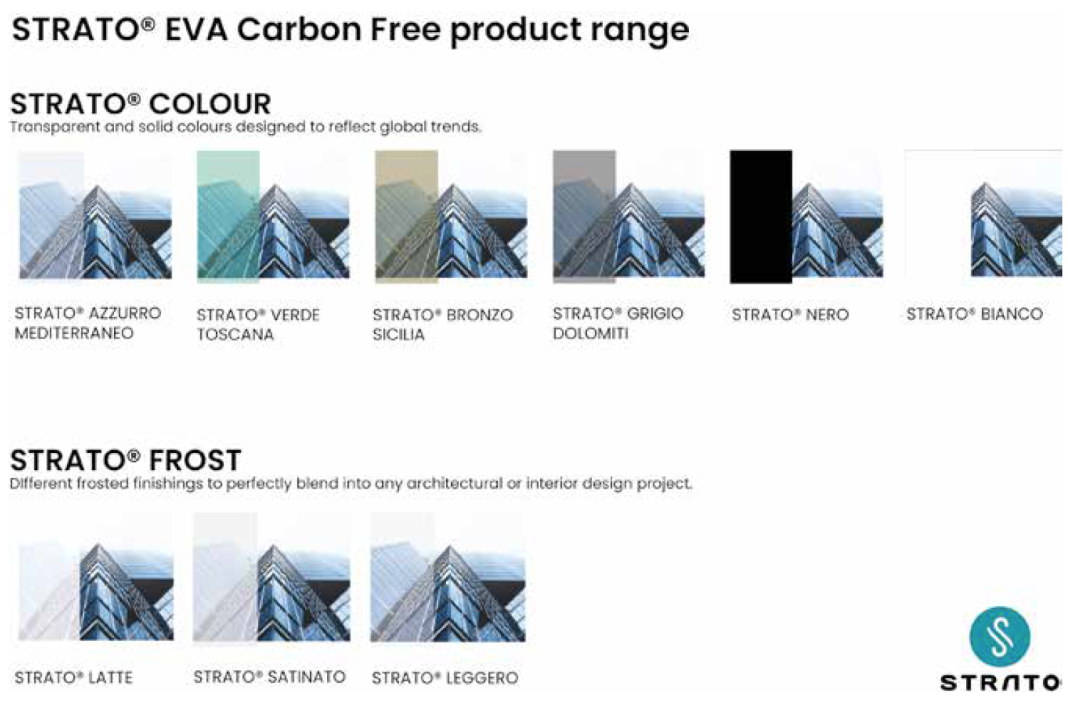 STRATO® EVA Carbon Free product range

STRATO® COLOUR
Transparent and solid colours designed to reflect global trends.

STRATO® AZZURRO MEDITERRANEO

STRATO® VERDE TOSCANA

STRATO® BRONZO SICILIA

STRATO® GRIGIO DOLOMITI

STRATO® NERO

STRATO® BIANCO

STRATO® FROST
Different frosted finishings to perfectly blend into any architectural or interior design project.

STRATO® LATTE

STRATO® SATINATO

STRATO® LEGGERO

STRATO